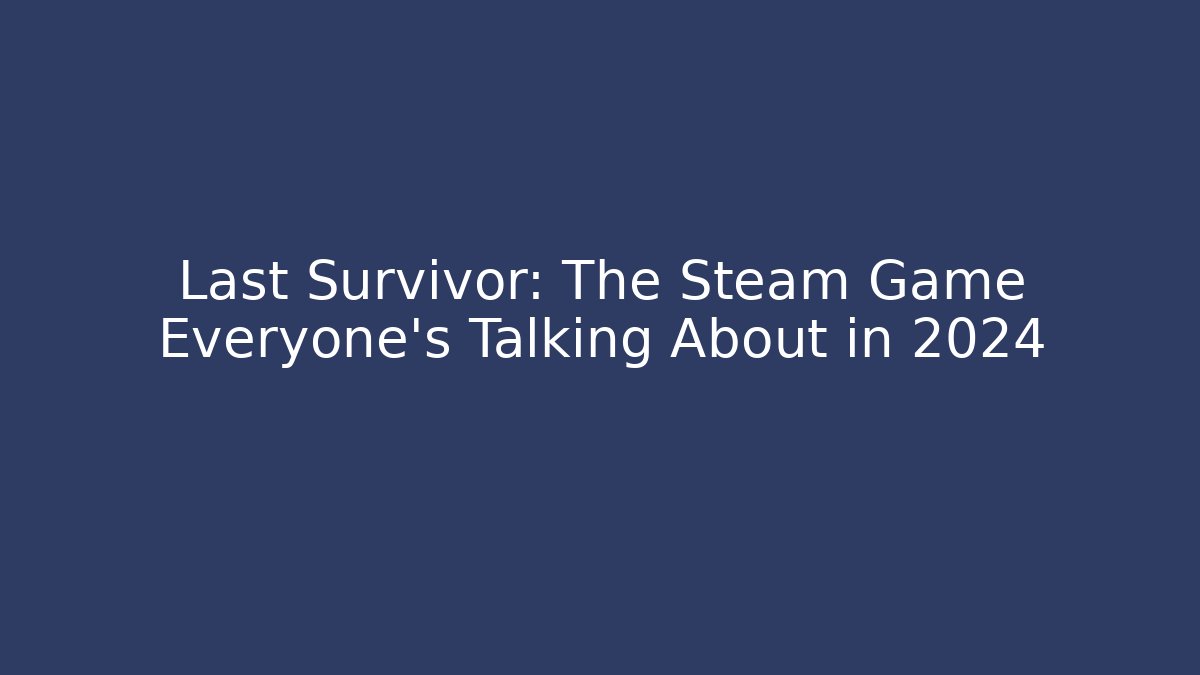 Last Survivor: The Steam Game Everyone's Talking About in 2024